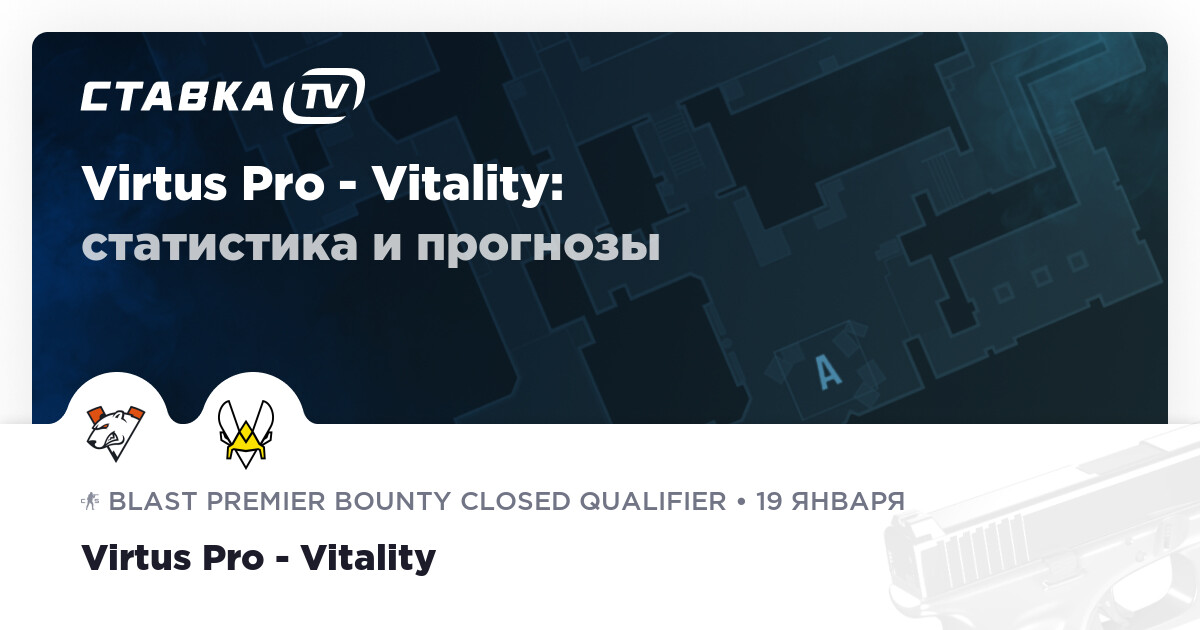 СТАВКА TV

Virtus Pro - Vitality: статистика и прогнозы

A

BLAST PREMIER BOUNTY CLOSED QUALIFIER • 19 ЯНВАРЯ

Virtus Pro - Vitality